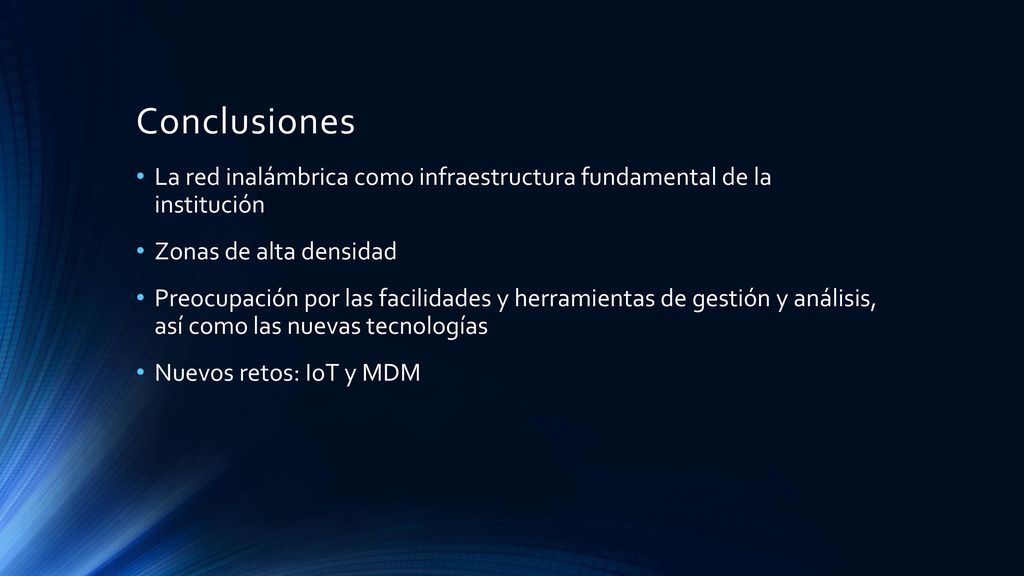 Conclusiones

• La red inalámbrica como infraestructura fundamental de la institución

• Zonas de alta densidad

• Preocupación por las facilidades y herramientas de gestión y análisis, así como las nuevas tecnologías

• Nuevos retos: IoT y MDM